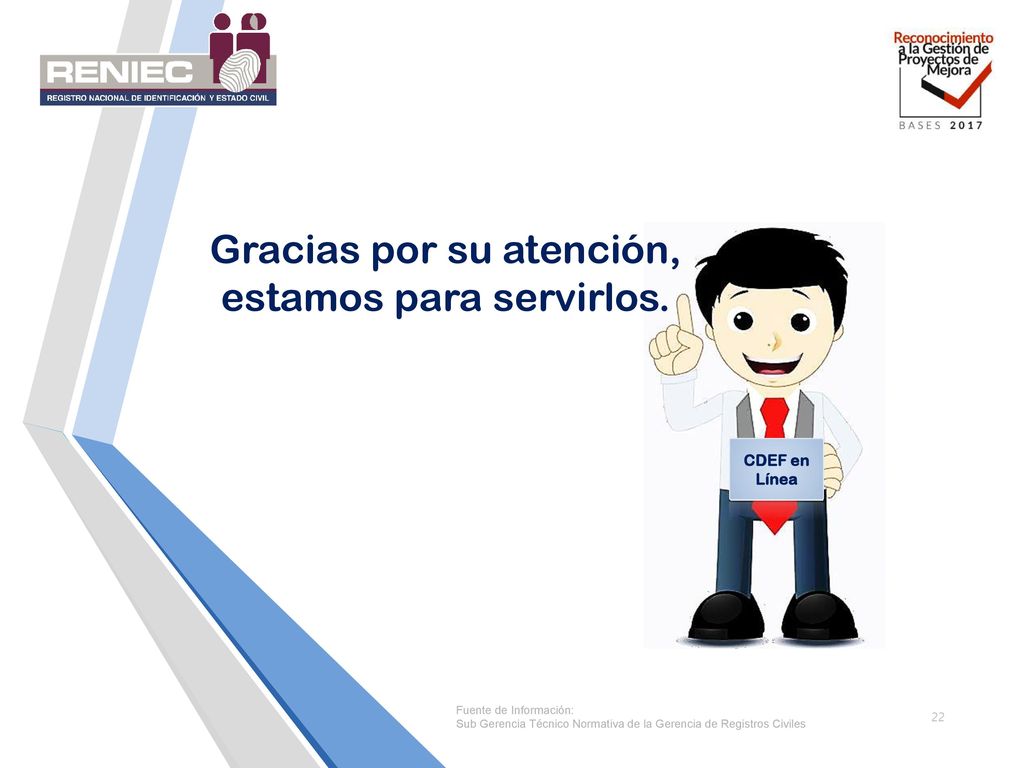 RENIEC
REGISTRO NACIONAL DE IDENTIFICACIÓN Y ESTADO CIVIL

Reconocimiento a la Gestión de Proyectos de Mejora
BASES 2017

Gracias por su atención, estamos para servirlos.

CDEF en Línea

Fuente de Información:
Sub Gerencia Técnico Normativa de la Gerencia de Registros Civiles

22